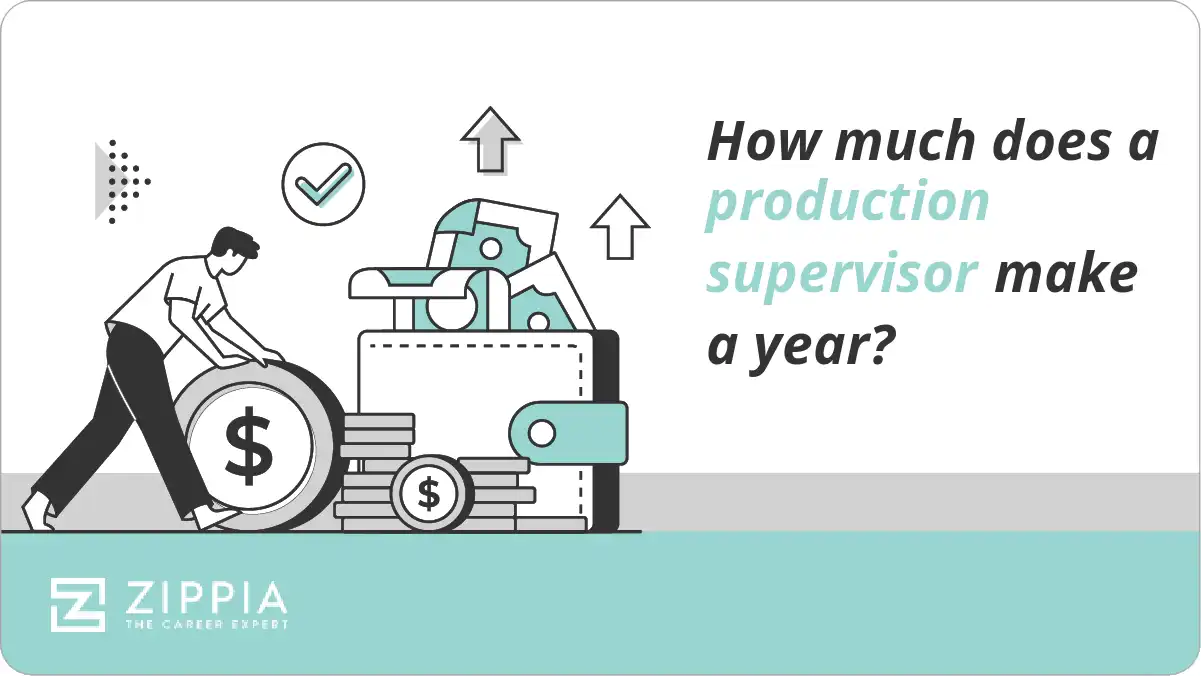 How much does a production supervisor make a year?

$

$

ZIPPIA
THE CAREER EXPERT